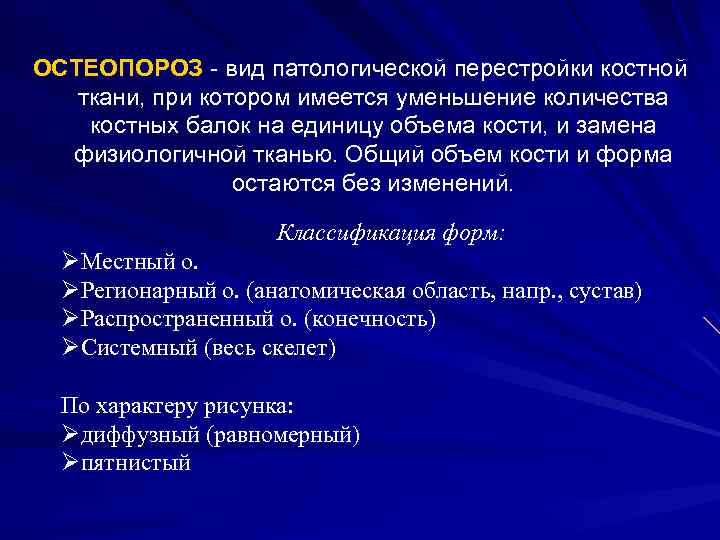 ОСТЕОПОРОЗ - вид патологической перестройки костной ткани, при котором имеется уменьшение количества костных балок на единицу объема кости, и замена физиологичной тканью. Общий объем кости и форма остаются без изменений.

Классификация форм:

➢Местный о.
➢Регионарный о. (анатомическая область, напр., сустав)
➢Распространенный о. (конечность)
➢Системный (весь скелет)

По характеру рисунка:
➢диффузный (равномерный)
➢пятнистый